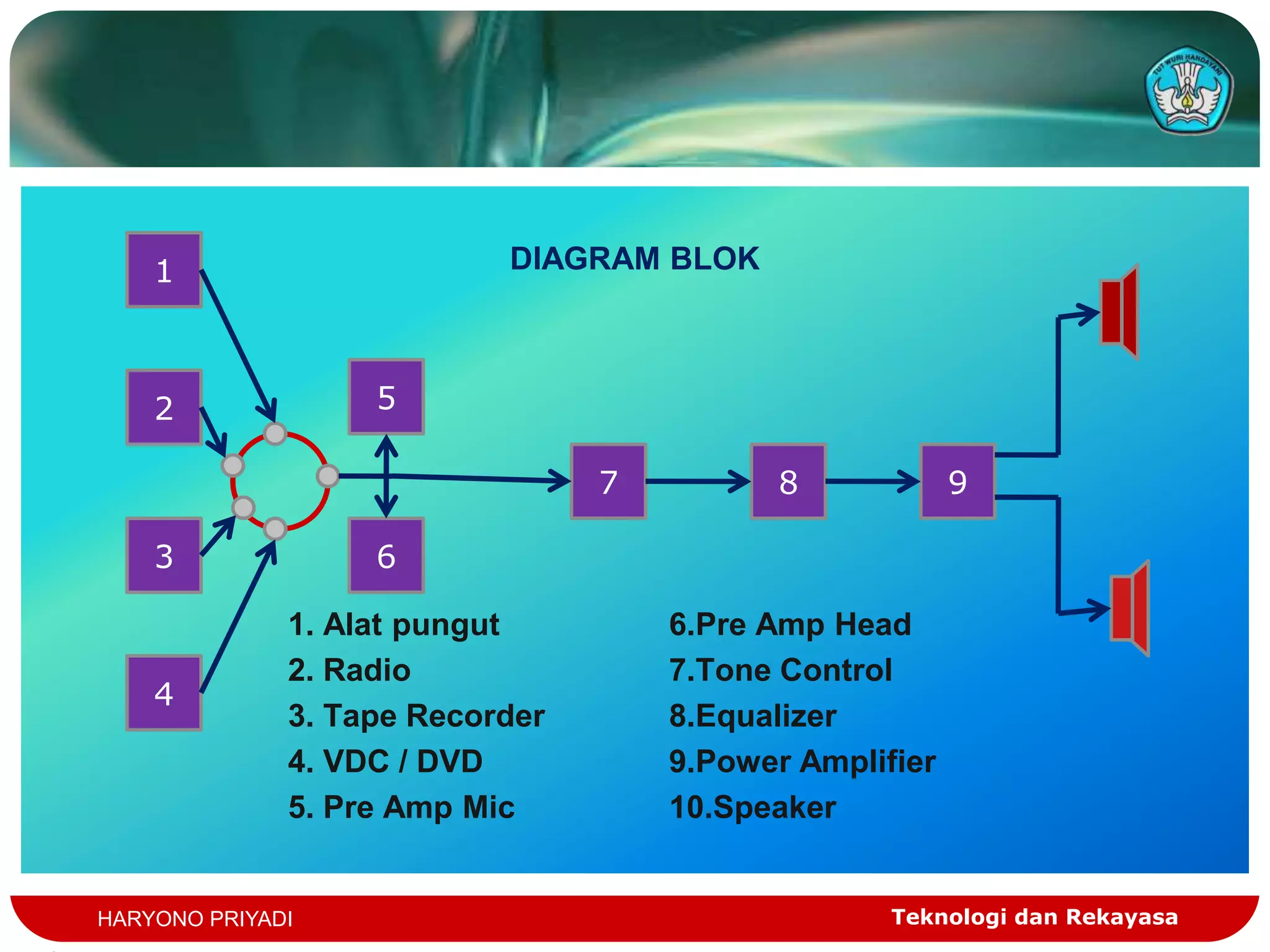 TUT WURI HANDAYANI

DIAGRAM BLOK

1

2

3

4

5

6

7

8

9

1. Alat pungut
2. Radio
3. Tape Recorder
4. VDC / DVD
5. Pre Amp Mic

6.Pre Amp Head
7.Tone Control
8.Equalizer
9.Power Amplifier
10.Speaker

HARYONO PRIYADI

Teknologi dan Rekayasa